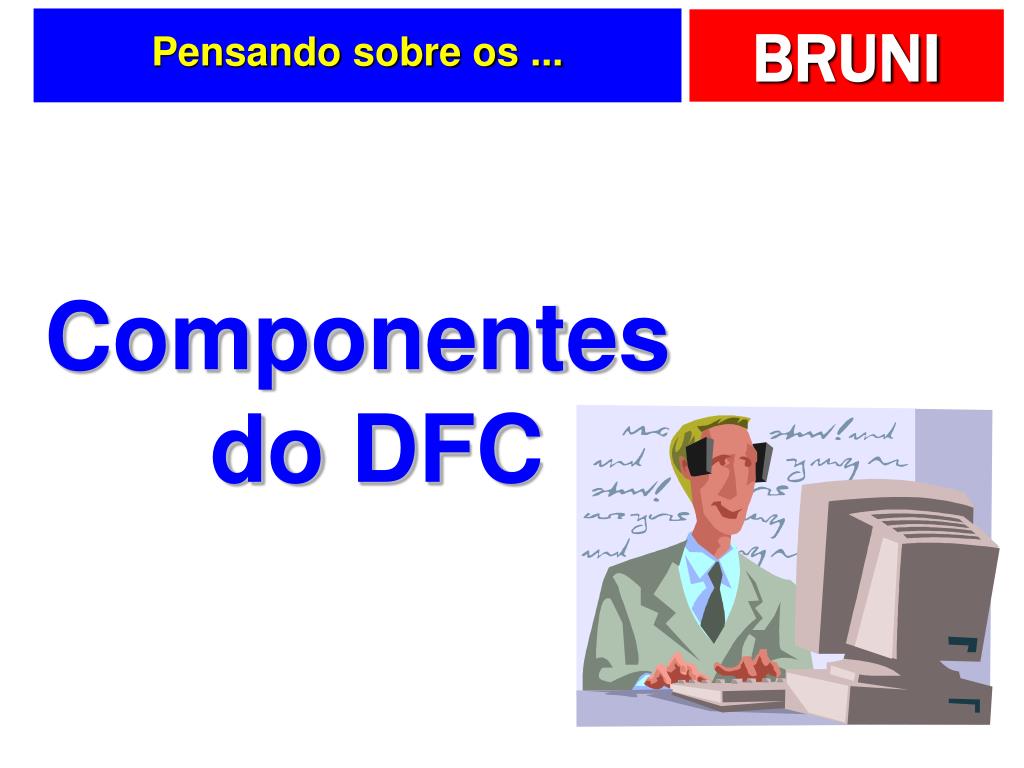 Pensando sobre os ...

BRUNI

Componentes do DFC